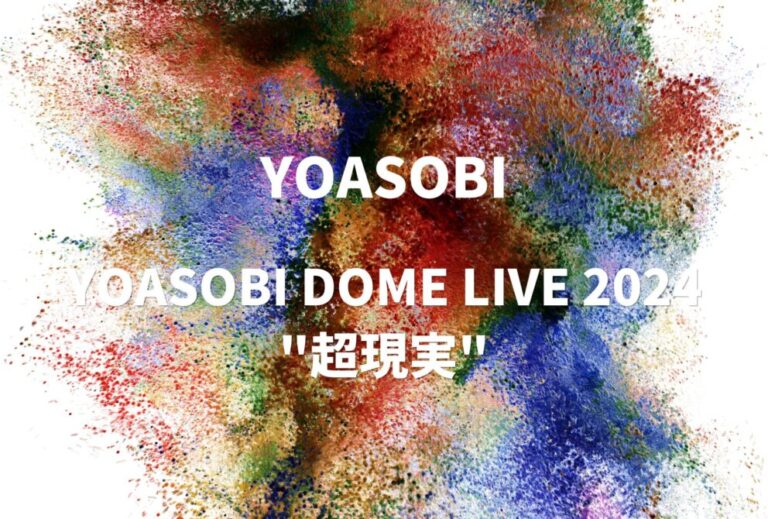 YOASOBI

YOASOBI DOME LIVE 2024
"超現実"